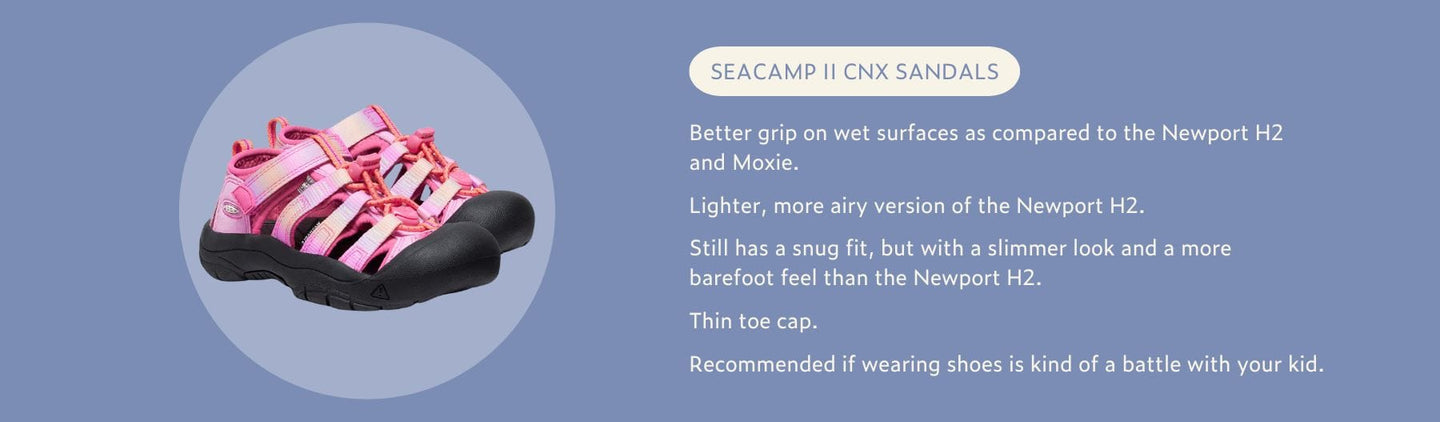 SEACAMP II CNX SANDALS

Better grip on wet surfaces as compared to the Newport H2 and Moxie.

Lighter, more airy version of the Newport H2.

Still has a snug fit, but with a slimmer look and a more barefoot feel than the Newport H2.

Thin toe cap.

Recommended if wearing shoes is kind of a battle with your kid.